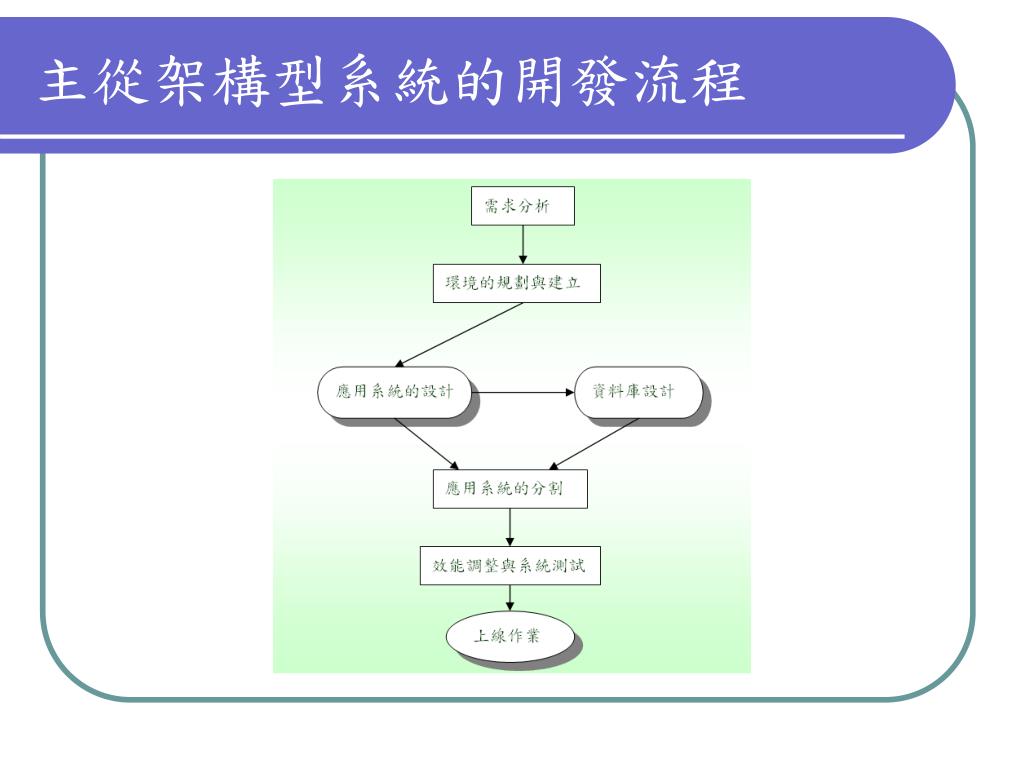 主從架構型系統的開發流程

需求分析

環境的規劃與建立

應用系統的設計

資料庫設計

應用系統的分割

效能調整與系統測試

上線作業